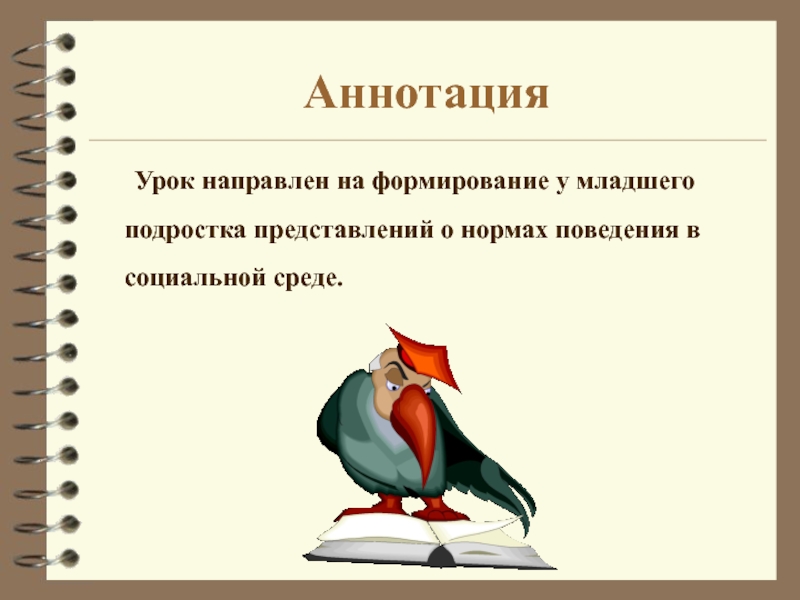 Аннотация

Урок направлен на формирование у младшего подростка представлений о нормах поведения в социальной среде.